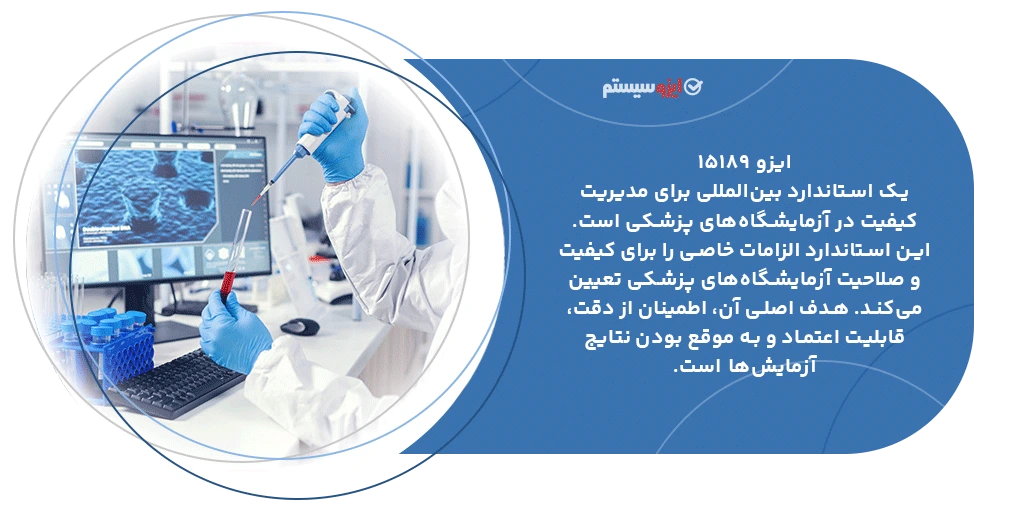 ایزو سیستم

ایزو ۱۵۱۸۹
یک استاندارد بین‌المللی برای مدیریت کیفیت در آزمایشگاه‌های پزشکی است. این استاندارد الزامات خاصی را برای کیفیت و صلاحیت آزمایشگاه‌های پزشکی تعیین می‌کند. هدف اصلی آن، اطمینان از دقت، قابلیت اعتماد و به موقع بودن نتایج آزمایش‌ها است.